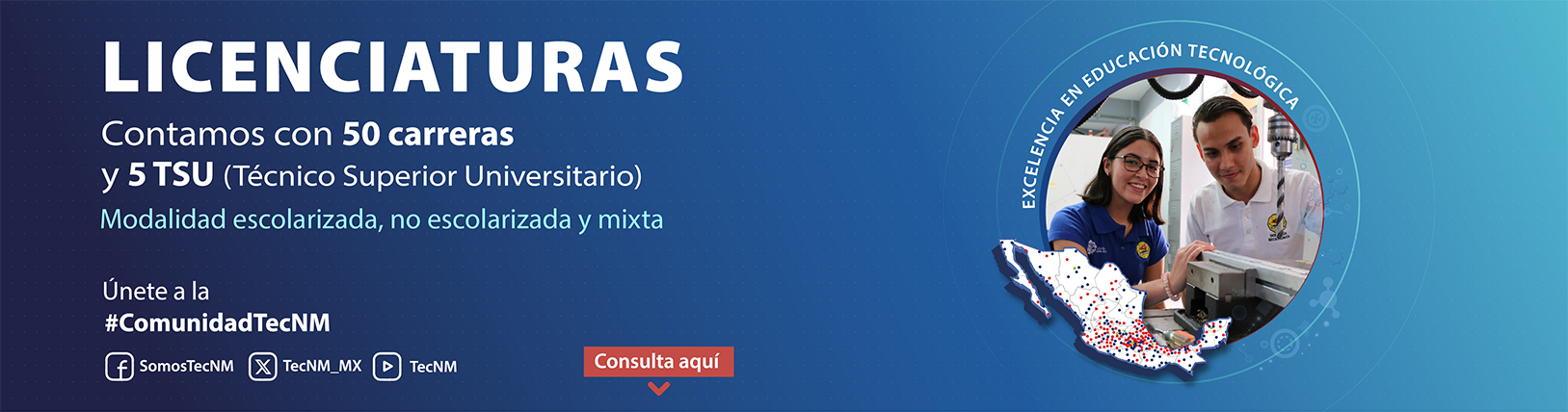 LICENCIATURAS

Contamos con 50 carreras y 5 TSU (Técnico Superior Universitario)

Modalidad escolarizada, no escolarizada y mixta

Únete a la #ComunidadTecNM

SomosTecNM TecNM_MX TecNM

Consulta aquí

EXCELENCIA EN EDUCACIÓN TECNOLÓGICA